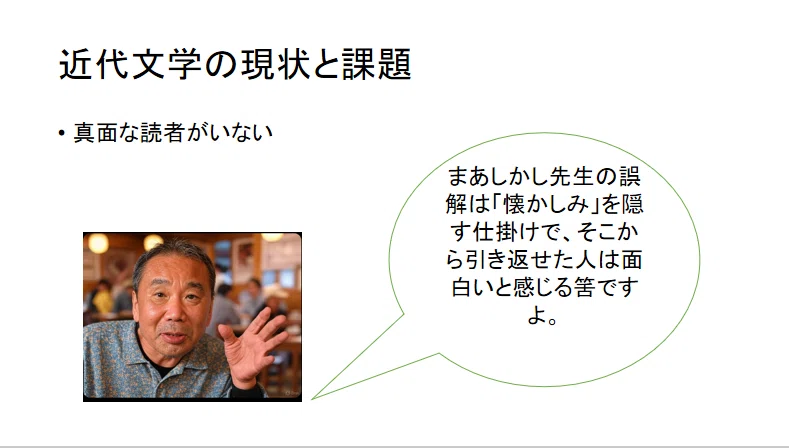 近代文学の現状と課題

• 真面な読者がいない

まあしかし先生の誤解は「懐かしみ」を隠す仕掛けで、そこから引き返せた人は面白いと感じる筈ですよ。